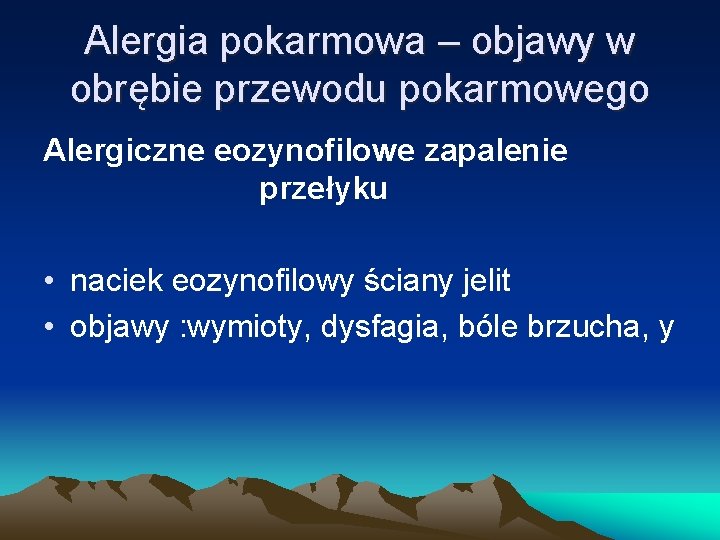 Alergia pokarmowa – objawy w obrębie przewodu pokarmowego

Alergiczne eozynofilowe zapalenie przełyku

• naciek eozynofilowy ściany jelit
• objawy :wymioty, dysfagia, bóle brzucha, y